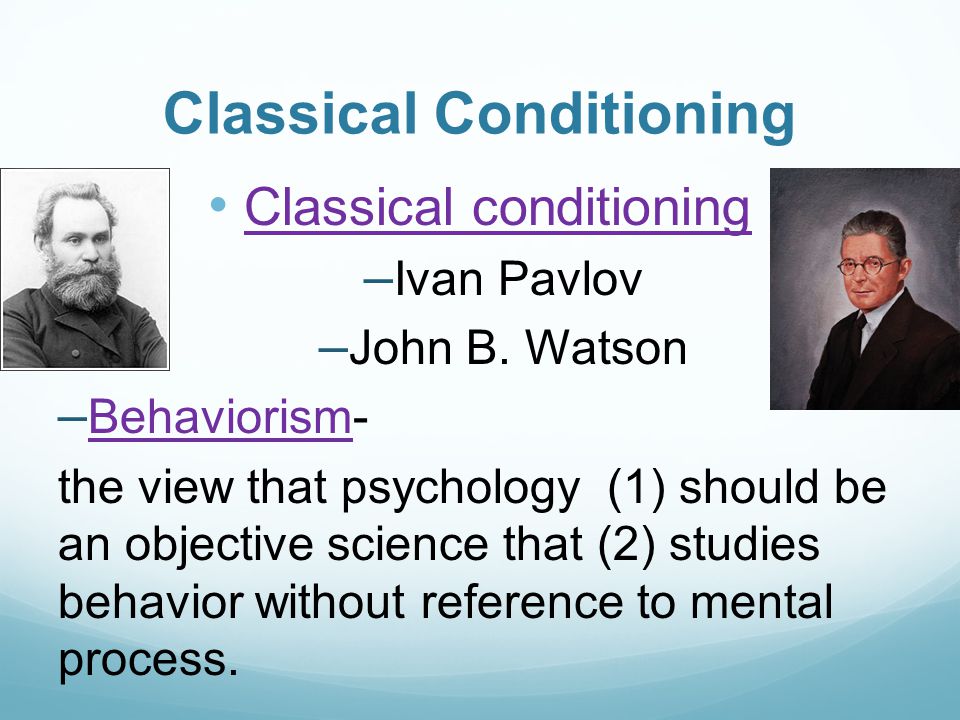 Classical Conditioning

• Classical conditioning

–Ivan Pavlov

–John B. Watson

–Behaviorism-

the view that psychology (1) should be an objective science that (2) studies behavior without reference to mental process.